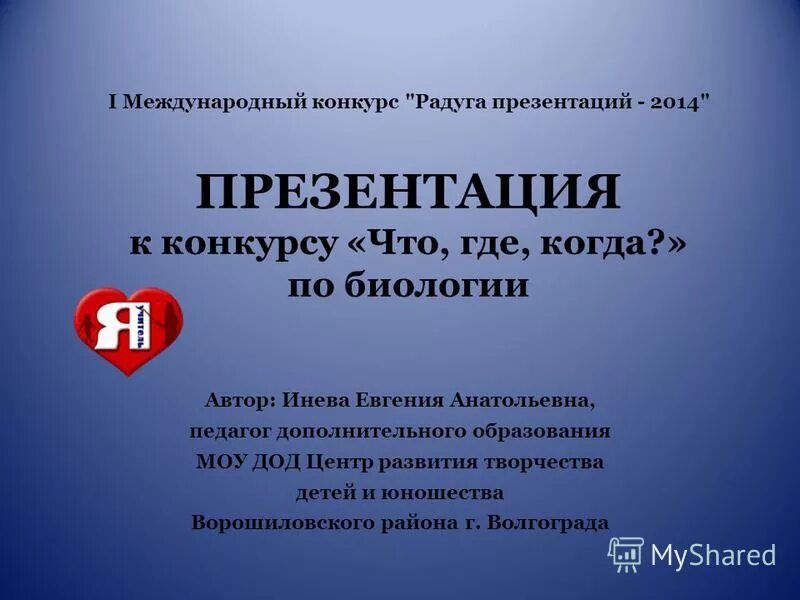 I Международный конкурс "Радуга презентаций - 2014"

ПРЕЗЕНТАЦИЯ
к конкурсу «Что, где, когда?»
по биологии

Я учитель

Автор: Инева Евгения Анатольевна,
педагог дополнительного образования
МОУ ДОД Центр развития творчества
детей и юношества
Ворошиловского района г. Волгограда

MyShared